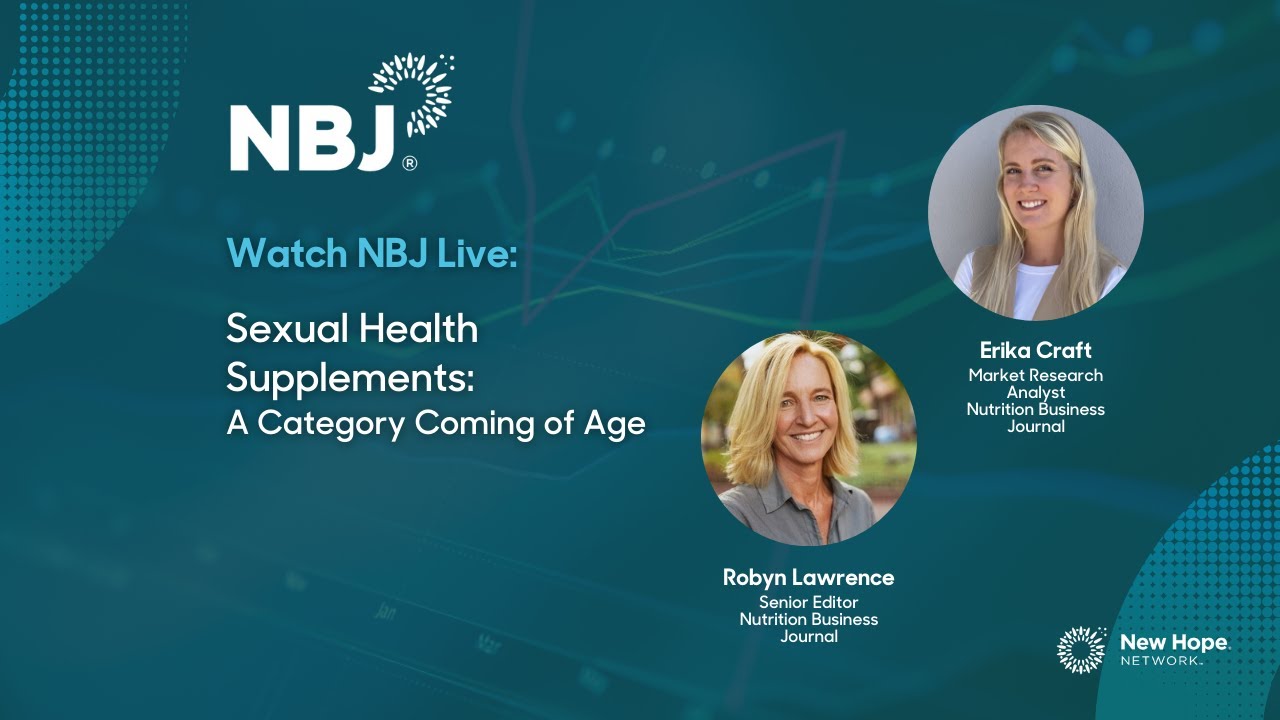 NBJ®

Watch NBJ Live:

Sexual Health Supplements: A Category Coming of Age

Erika Craft
Market Research Analyst
Nutrition Business Journal

Robyn Lawrence
Senior Editor
Nutrition Business Journal

New Hope
NETWORK